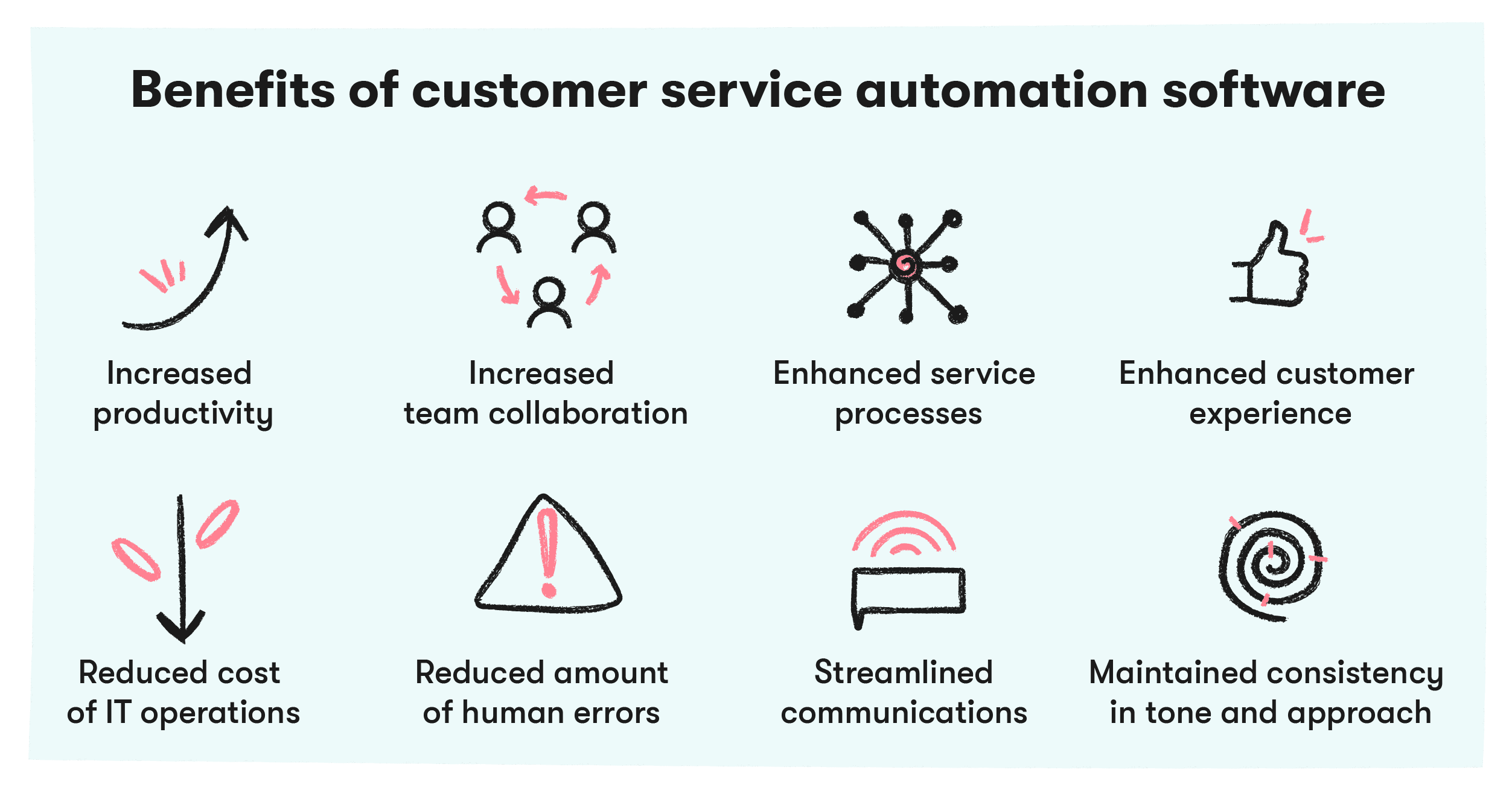 Benefits of customer service automation software

Increased productivity

Increased team collaboration

Enhanced service processes

Enhanced customer experience

Reduced cost of IT operations

Reduced amount of human errors

Streamlined communications

Maintained consistency in tone and approach